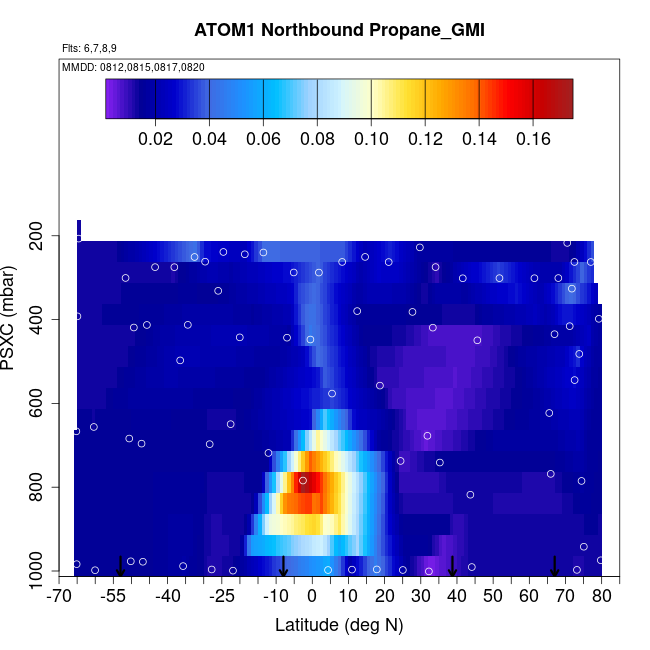 ATOM1 Northbound Propane_GMI

Flts: 6,7,8,9

MMDD: 0812,0815,0817,0820

0.02 0.04 0.06 0.08 0.10 0.12 0.14 0.16

PSXC (mbar)

200
400
600
800
1000

-70 -55 -40 -25 -10 0 10 20 30 40 50 60 70 80

Latitude (deg N)